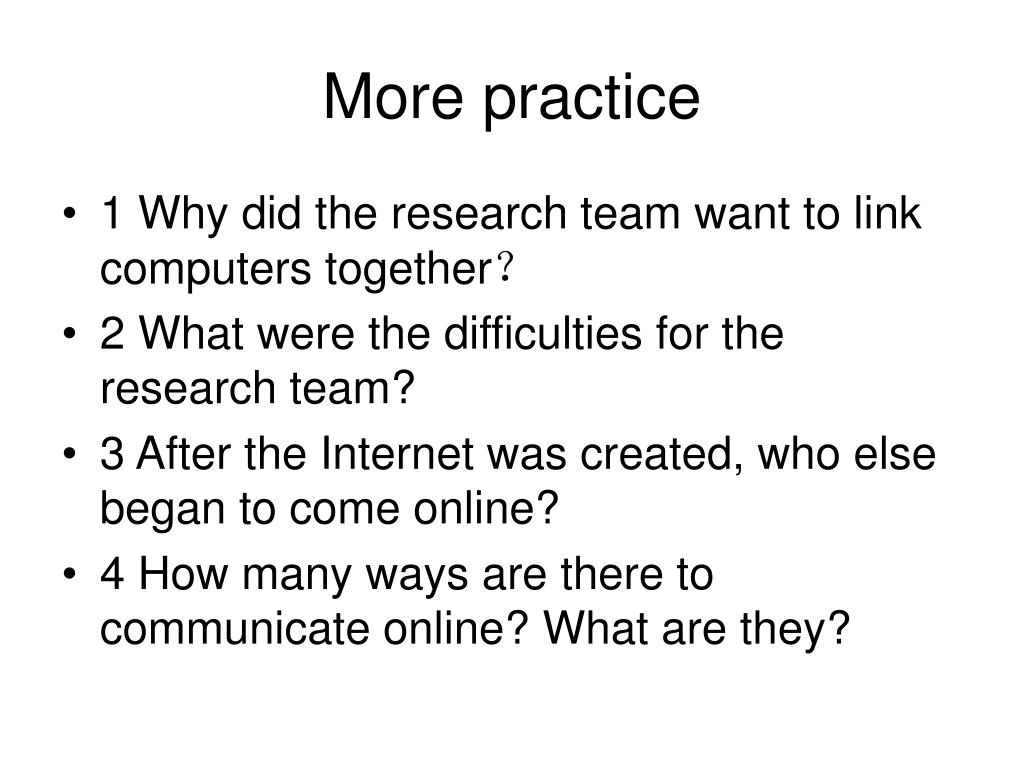 More practice

• 1 Why did the research team want to link computers together？
• 2 What were the difficulties for the research team?
• 3 After the Internet was created, who else began to come online?
• 4 How many ways are there to communicate online? What are they?